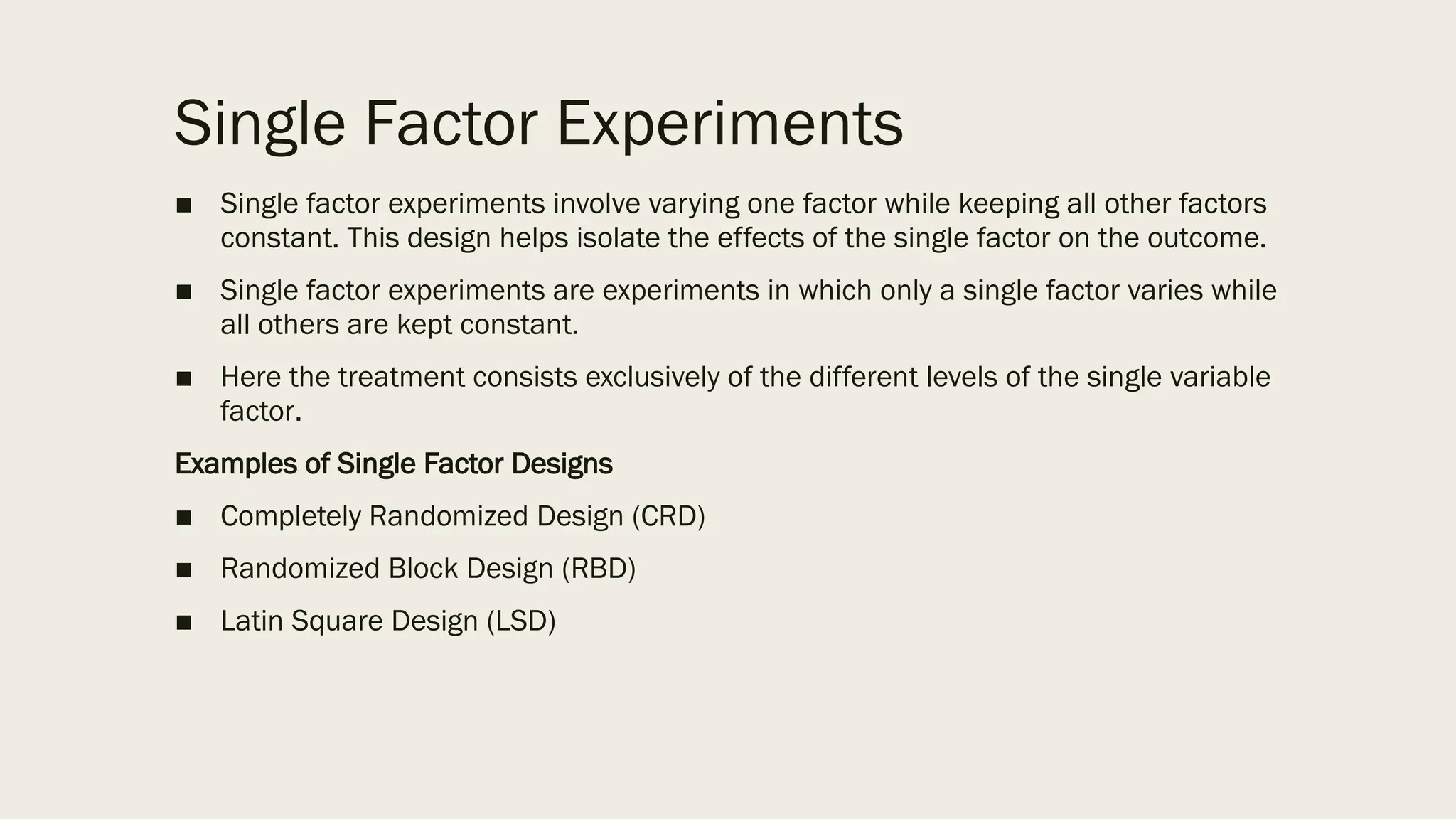 Single Factor Experiments

■ Single factor experiments involve varying one factor while keeping all other factors constant. This design helps isolate the effects of the single factor on the outcome.

■ Single factor experiments are experiments in which only a single factor varies while all others are kept constant.

■ Here the treatment consists exclusively of the different levels of the single variable factor.

Examples of Single Factor Designs

■ Completely Randomized Design (CRD)

■ Randomized Block Design (RBD)

■ Latin Square Design (LSD)